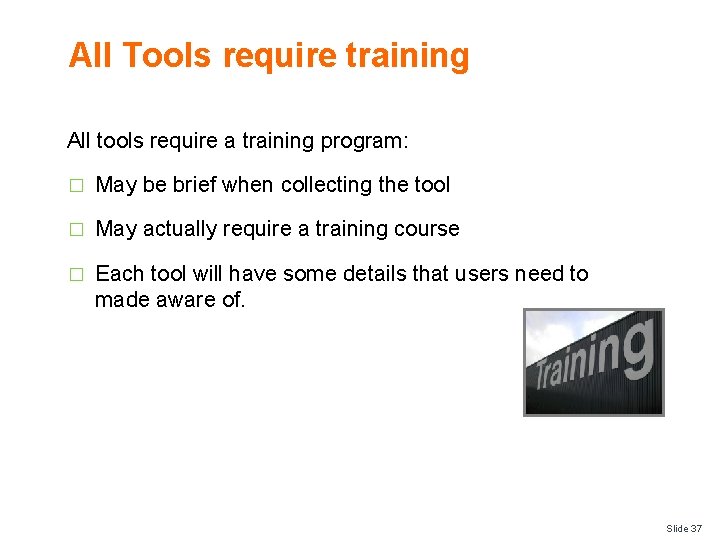 All Tools require training

All tools require a training program:

□ May be brief when collecting the tool

□ May actually require a training course

□ Each tool will have some details that users need to made aware of.

Training

Slide 37